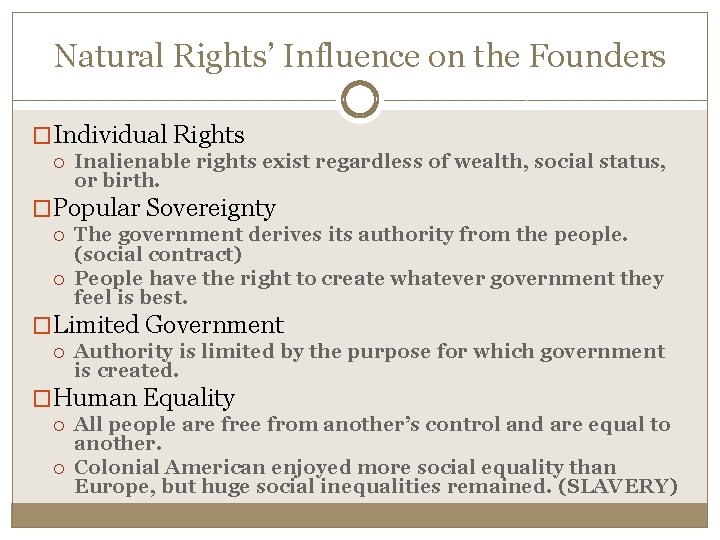 Natural Rights' Influence on the Founders

Individual Rights
Inalienable rights exist regardless of wealth, social status, or birth.

Popular Sovereignty
The government derives its authority from the people. (social contract)
People have the right to create whatever government they feel is best.

Limited Government
Authority is limited by the purpose for which government is created.

Human Equality
All people are free from another's control and are equal to another.
Colonial American enjoyed more social equality than Europe, but huge social inequalities remained. (SLAVERY)